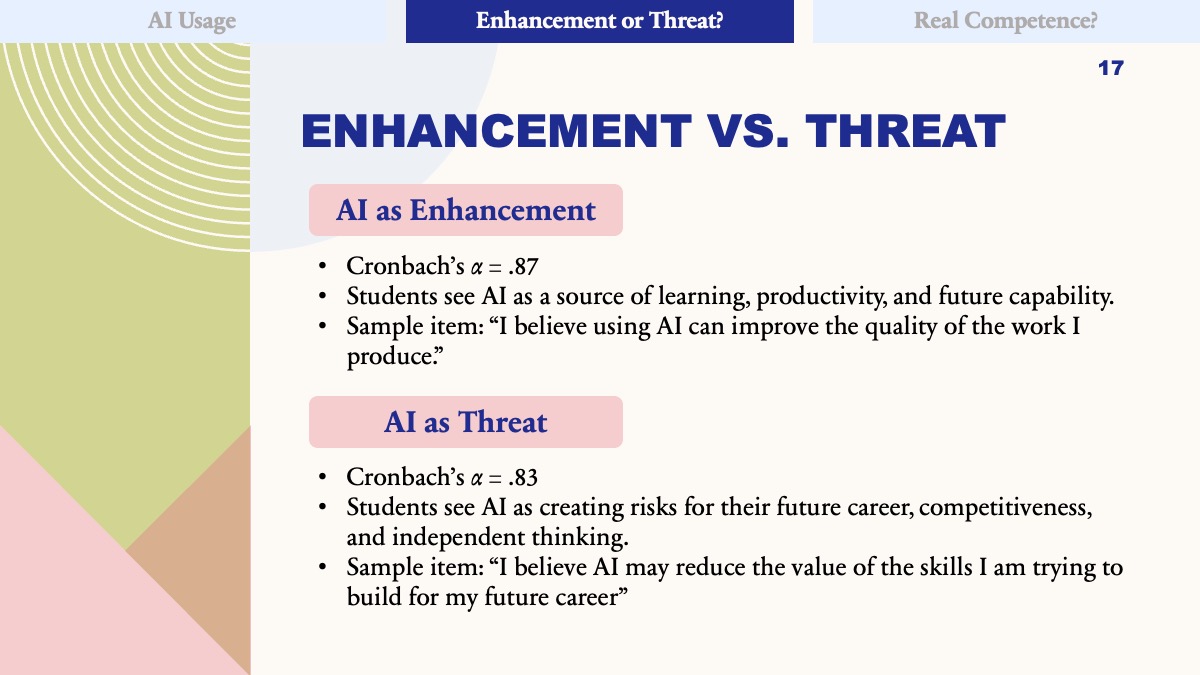 AI Usage
Enhancement or Threat?
Real Competence?

17

ENHANCEMENT VS. THREAT

AI as Enhancement

• Cronbach's $\alpha$ = .87
• Students see AI as a source of learning, productivity, and future capability.
• Sample item: "I believe using AI can improve the quality of the work I produce."

AI as Threat

• Cronbach's $\alpha$ = .83
• Students see AI as creating risks for their future career, competitiveness, and independent thinking.
• Sample item: "I believe AI may reduce the value of the skills I am trying to build for my future career"